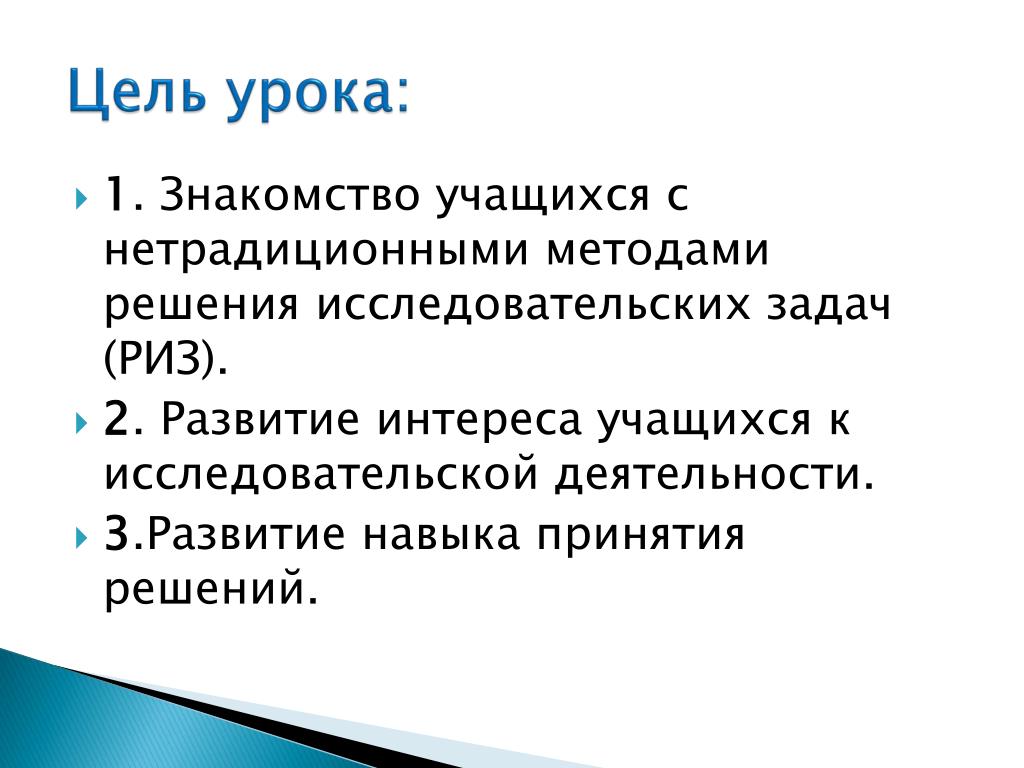 Цель урока:

1. Знакомство учащихся с нетрадиционными методами решения исследовательских задач (РИЗ).

2. Развитие интереса учащихся к исследовательской деятельности.

3.Развитие навыка принятия решений.